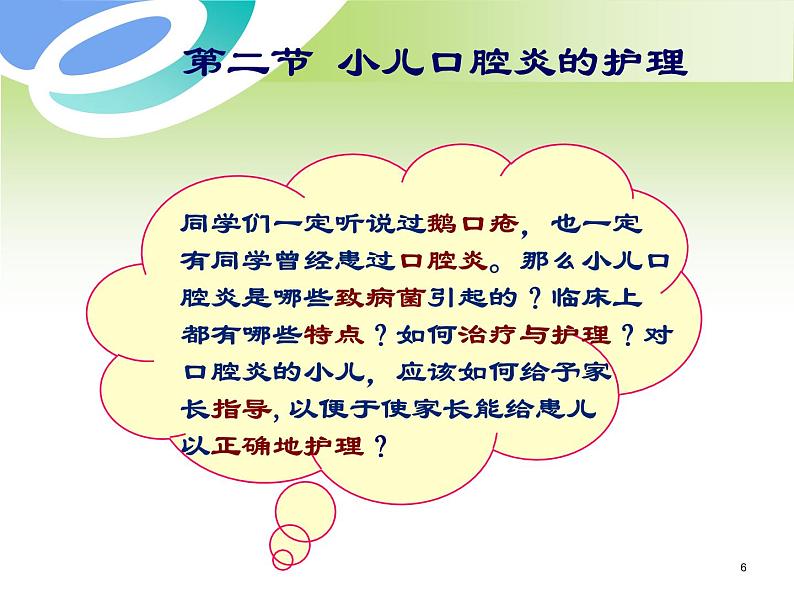 第二节 小儿口腔炎的护理

同学们一定听说过鹅口疮，也一定有同学曾经患过口腔炎。那么小儿口腔炎是哪些致病菌引起的？临床上都有哪些特点？如何治疗与护理？对口腔炎的小儿，应该如何给予家长指导，以便于使家长能给患儿以正确地护理？

6